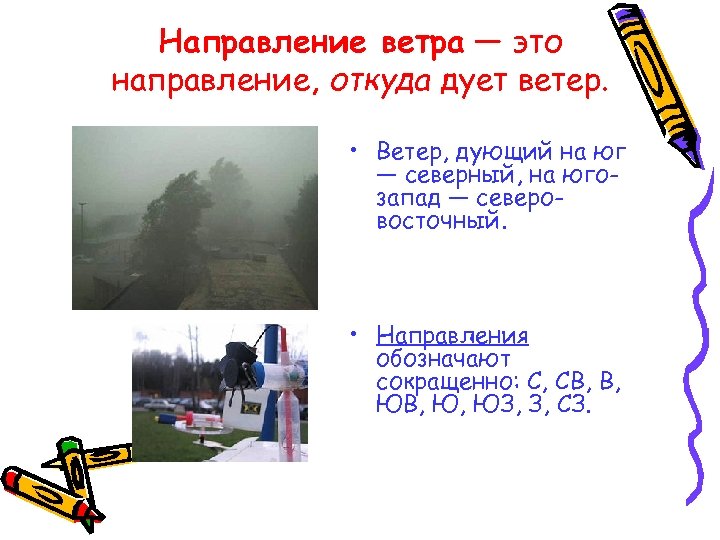 Направление ветра — это направление, откуда дует ветер.

• Ветер, дующий на юг — северный, на юго-запад — северо-восточный.

• Направления обозначают сокращенно: С, СВ, В, ЮВ, Ю, ЮЗ, З, СЗ.